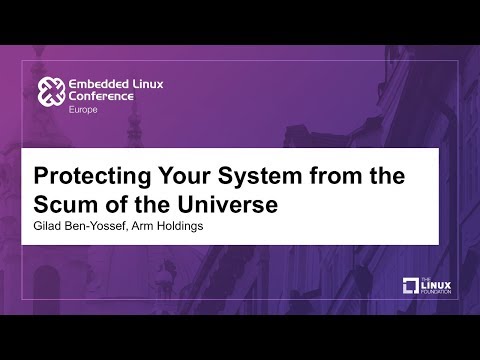 Embedded Linux Conference
Europe

Protecting Your System from the Scum of the Universe
Gilad Ben-Yossef, Arm Holdings

THE LINUX FOUNDATION